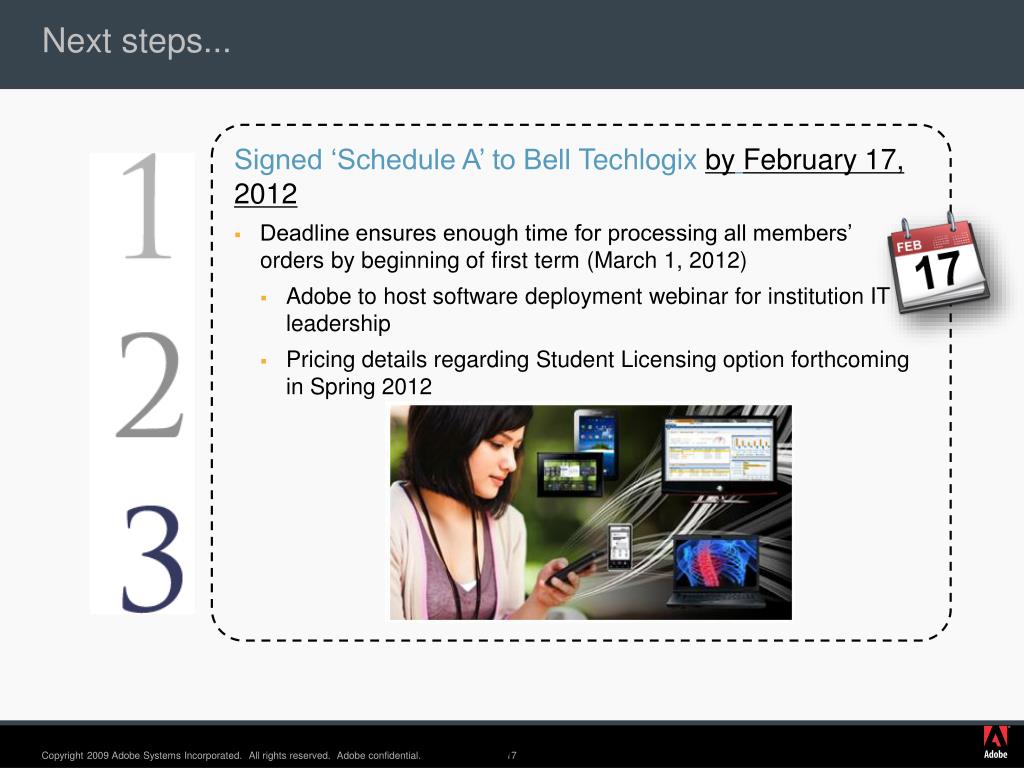 Next steps...

1

2

3

Signed ‘Schedule A’ to Bell Techlogix by February 17, 2012

▪ Deadline ensures enough time for processing all members’ orders by beginning of first term (March 1, 2012)

▪ Adobe to host software deployment webinar for institution IT leadership

▪ Pricing details regarding Student Licensing option forthcoming in Spring 2012

FEB
17

Copyright 2009 Adobe Systems Incorporated. All rights reserved. Adobe confidential.

7

Adobe